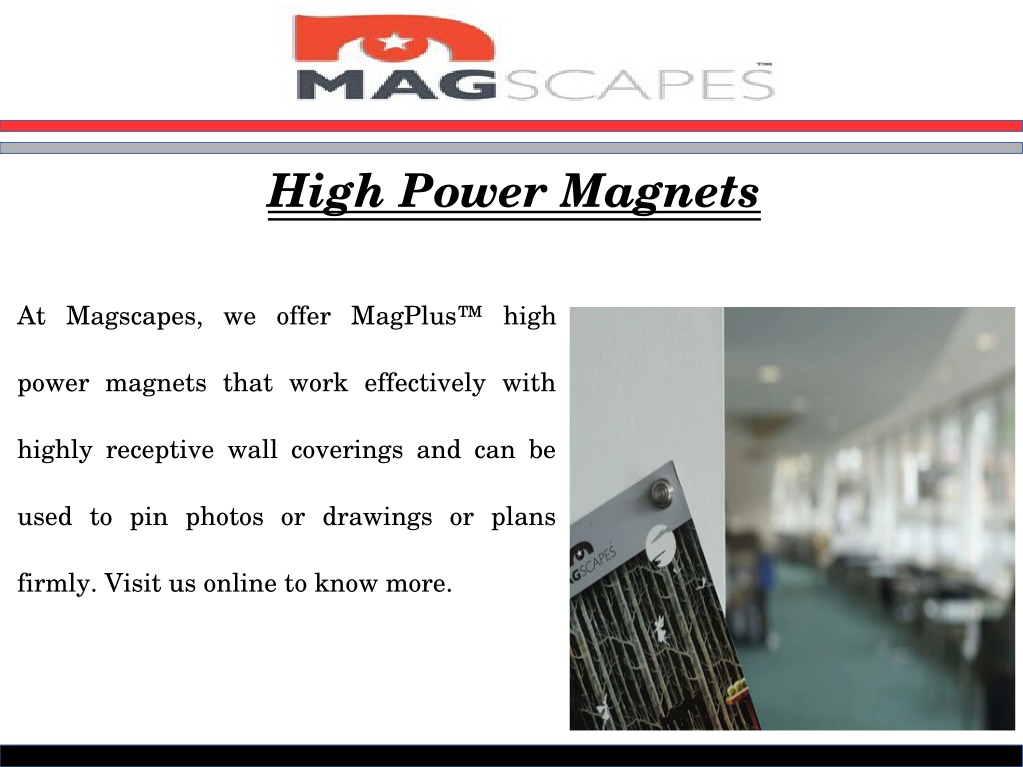 MAGSCAPES™

High Power Magnets

At Magscapes, we offer MagPlus™ high power magnets that work effectively with highly receptive wall coverings and can be used to pin photos or drawings or plans firmly. Visit us online to know more.

MAGSCAPES